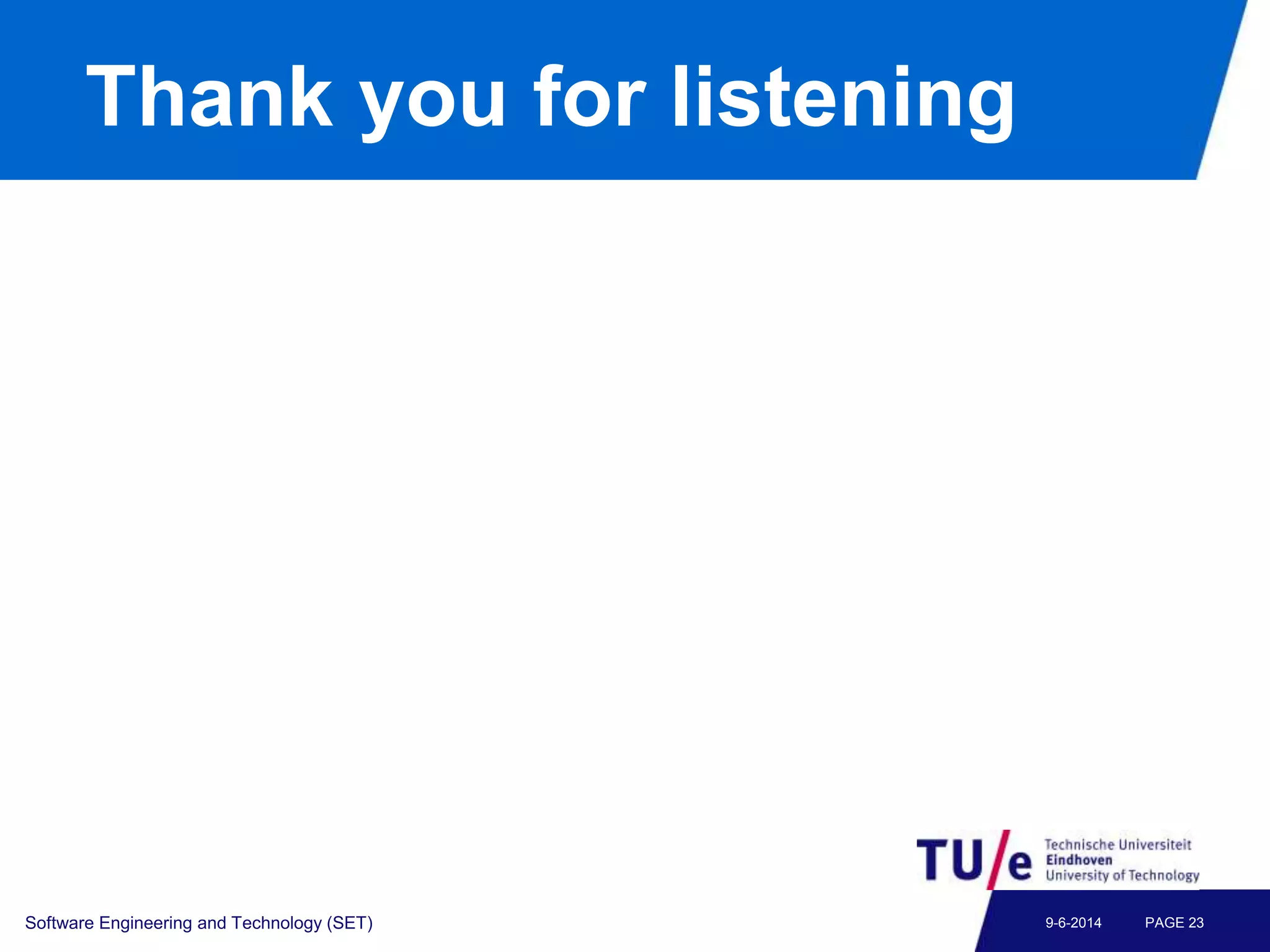 Thank you for listening

TU/e Technische Universiteit Eindhoven University of Technology

Software Engineering and Technology (SET)

9-6-2014

PAGE 23